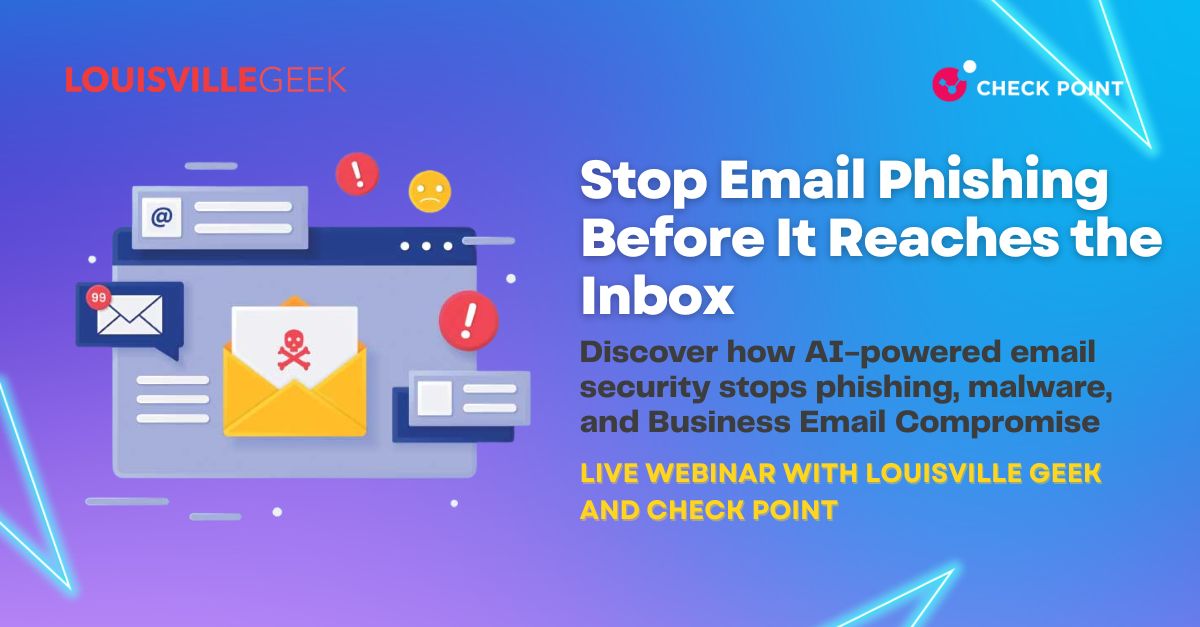 LOUISVILLEGEEK

CHECK POINT

@

99

Stop Email Phishing Before It Reaches the Inbox

Discover how AI-powered email security stops phishing, malware, and Business Email Compromise

LIVE WEBINAR WITH LOUISVILLE GEEK AND CHECK POINT